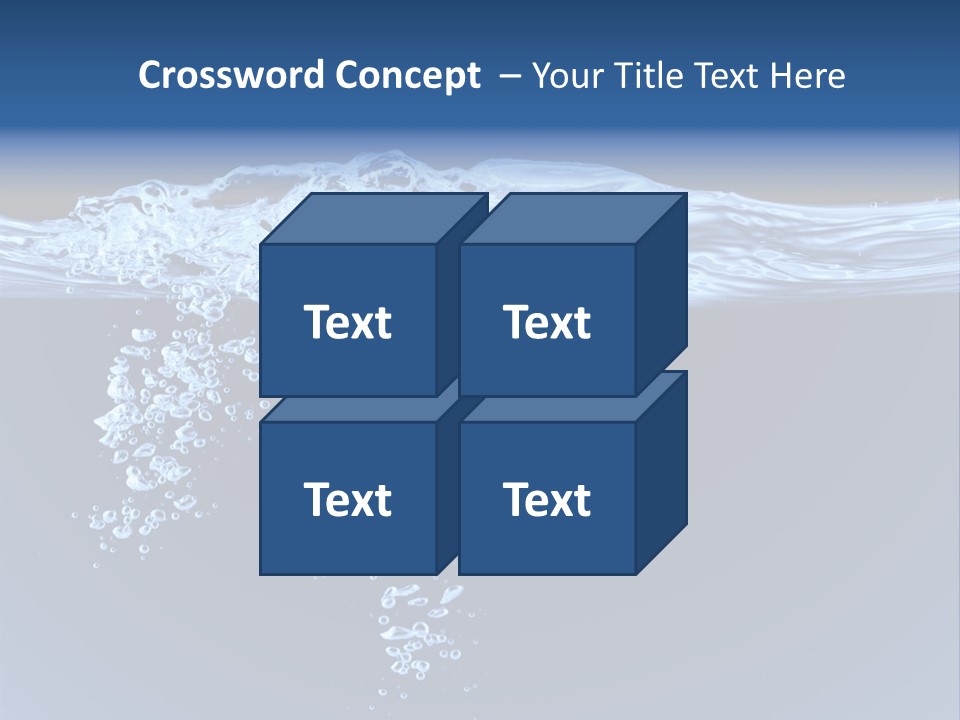 Crossword Concept – Your Title Text Here

Text

Text

Text

Text